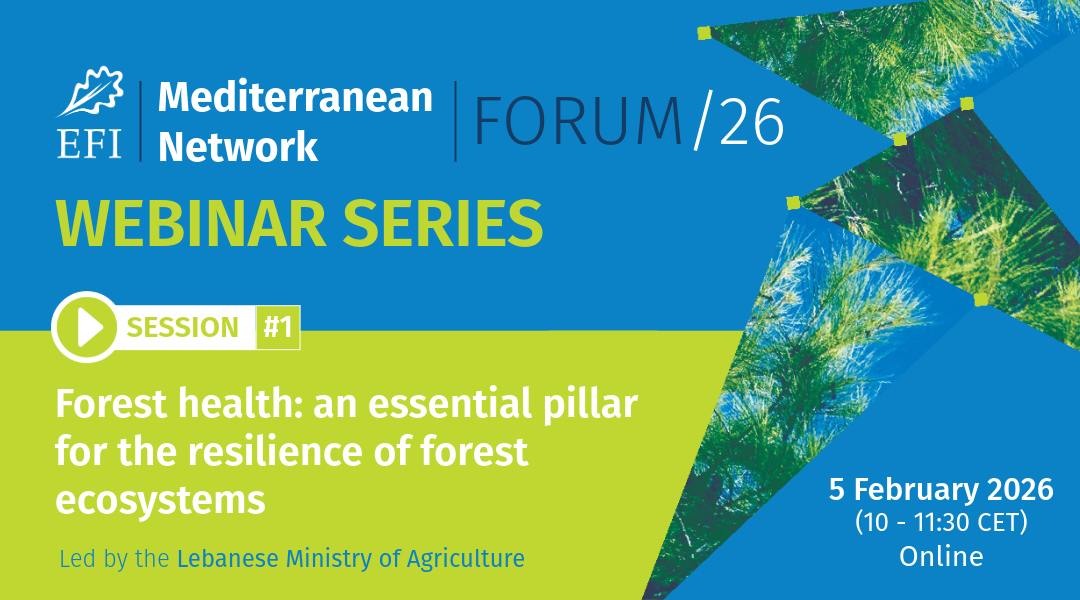 EFI
Mediterranean Network
FORUM/26
WEBINAR SERIES
SESSION #1
Forest health: an essential pillar for the resilience of forest ecosystems
Led by the Lebanese Ministry of Agriculture
5 February 2026
(10 - 11:30 CET)
Online